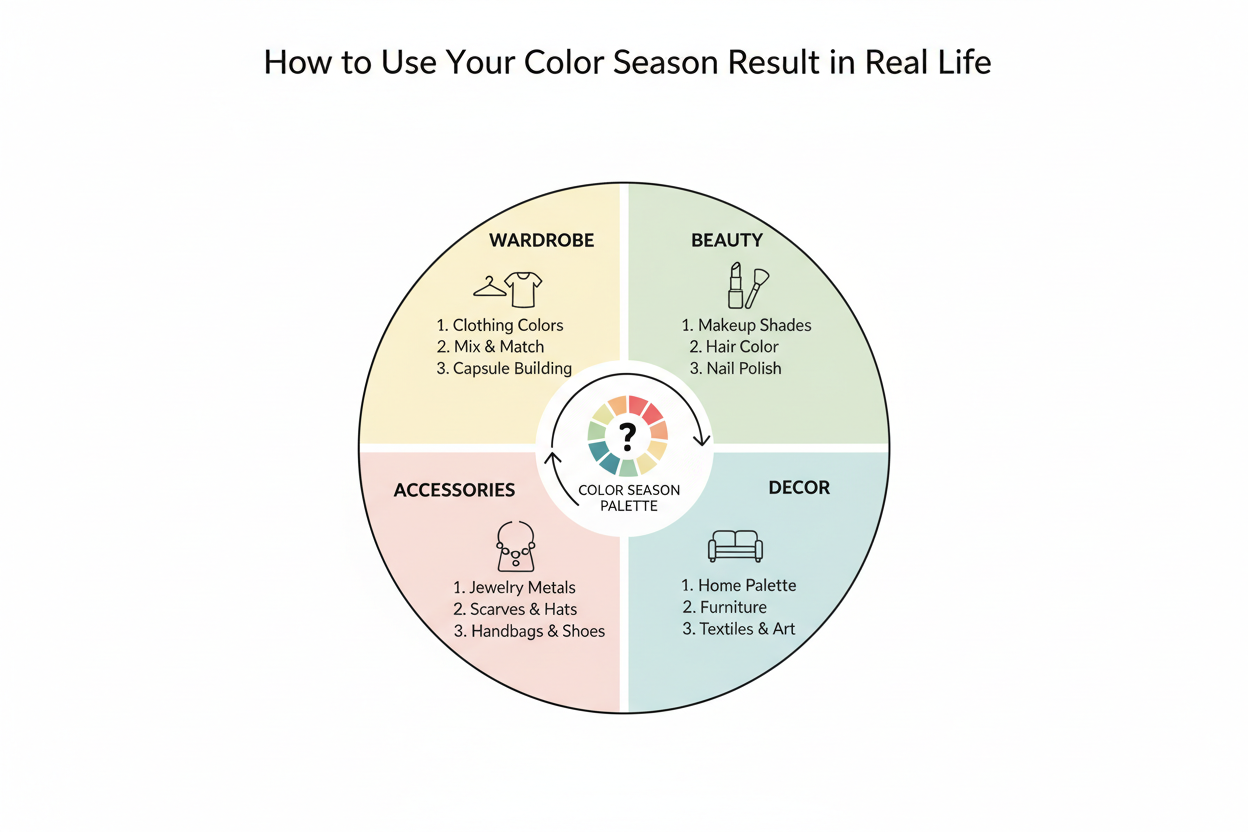 How to Use Your Color Season Result in Real Life

WARDROBE

1. Clothing Colors
2. Mix & Match
3. Capsule Building

BEAUTY

1. Makeup Shades
2. Hair Color
3. Nail Polish

?
COLOR SEASON PALETTE

ACCESSORIES

1. Jewelry Metals
2. Scarves & Hats
3. Handbags & Shoes

DECOR

1. Home Palette
2. Furniture
3. Textiles & Art